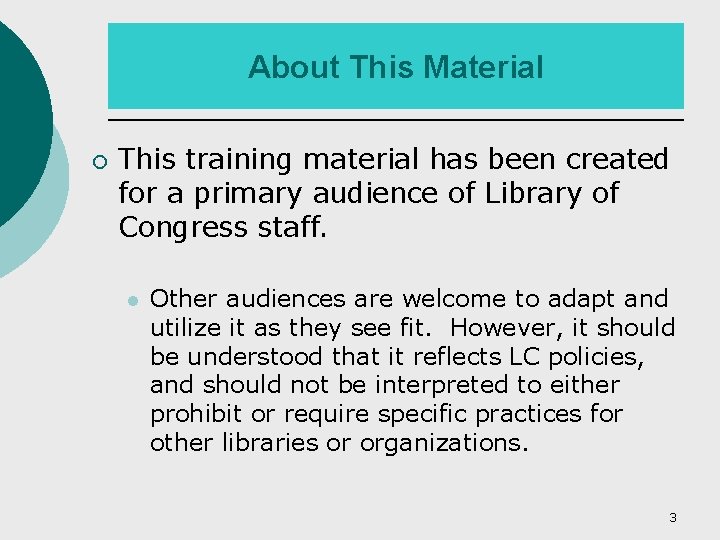 About This Material

This training material has been created for a primary audience of Library of Congress staff.

Other audiences are welcome to adapt and utilize it as they see fit. However, it should be understood that it reflects LC policies, and should not be interpreted to either prohibit or require specific practices for other libraries or organizations.

3